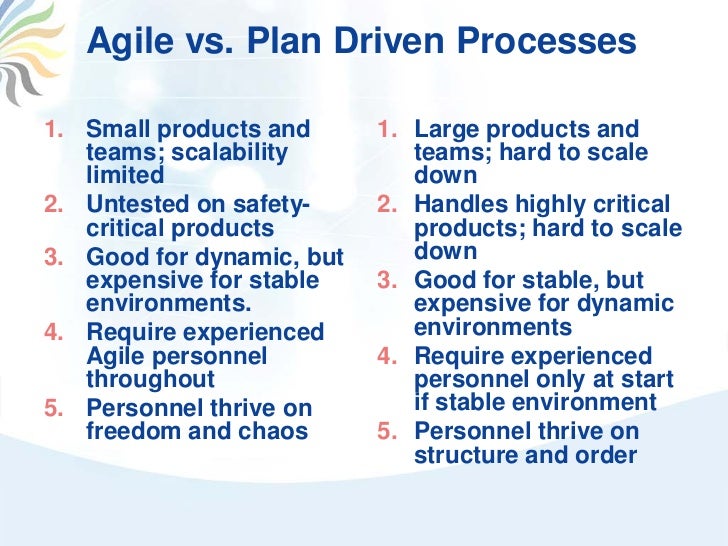 Agile vs. Plan Driven Processes

1. Small products and teams; scalability limited
2. Untested on safety-critical products
3. Good for dynamic, but expensive for stable environments.
4. Require experienced Agile personnel throughout
5. Personnel thrive on freedom and chaos

1. Large products and teams; hard to scale down
2. Handles highly critical products; hard to scale down
3. Good for stable, but expensive for dynamic environments
4. Require experienced personnel only at start if stable environment
5. Personnel thrive on structure and order